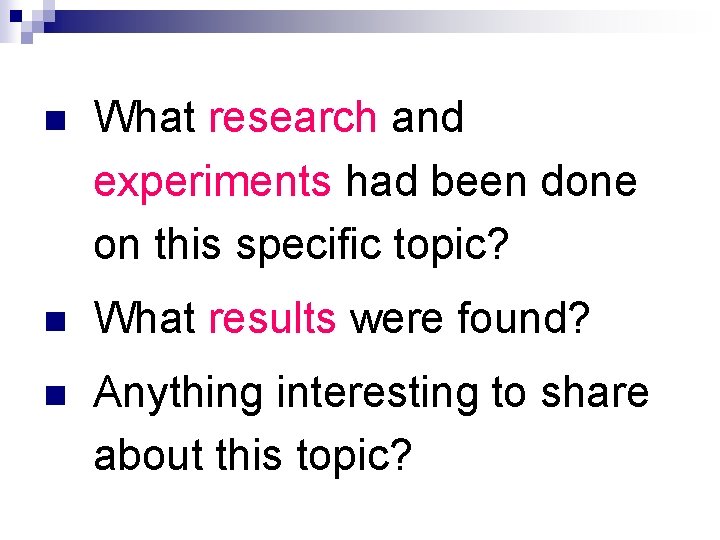 What research and experiments had been done on this specific topic?

What results were found?

Anything interesting to share about this topic?